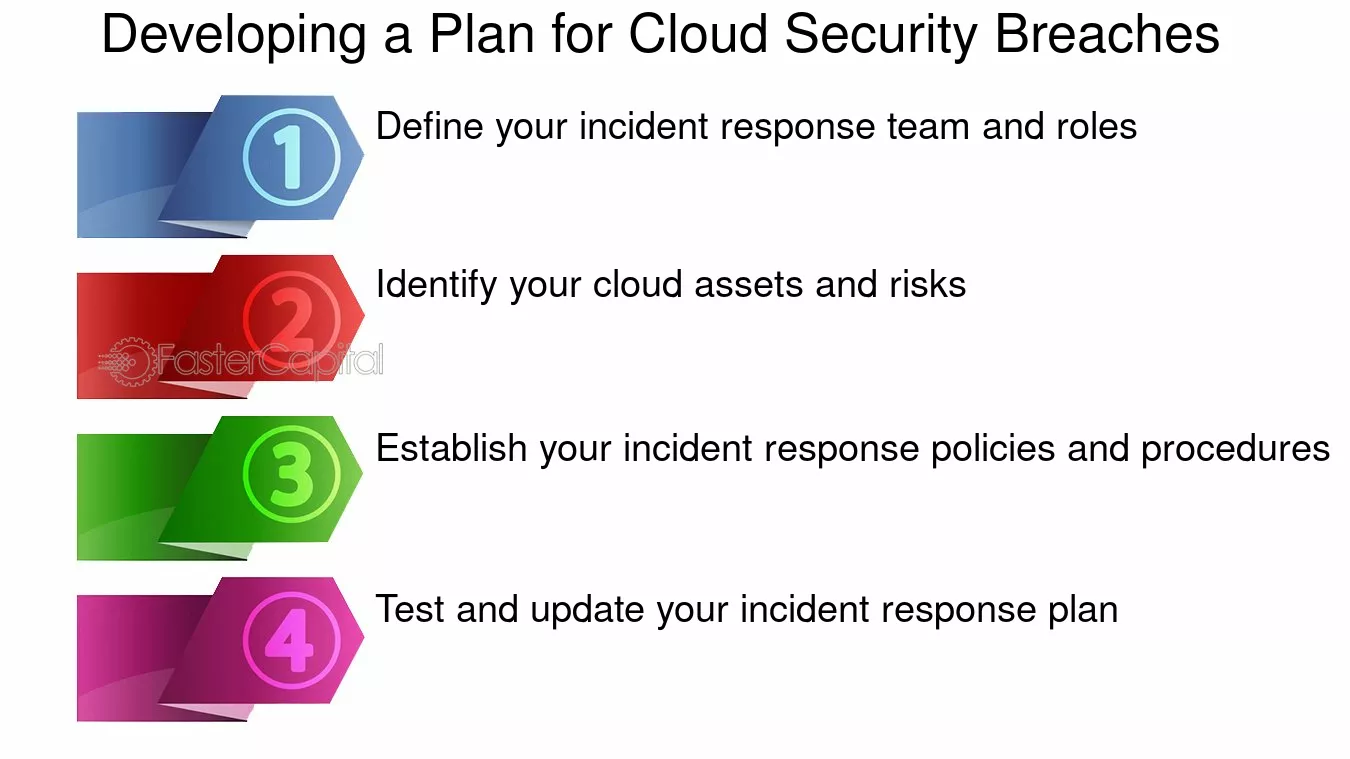 Developing a Plan for Cloud Security Breaches

1 Define your incident response team and roles

2 Identify your cloud assets and risks

FasterCapital

3 Establish your incident response policies and procedures

4 Test and update your incident response plan